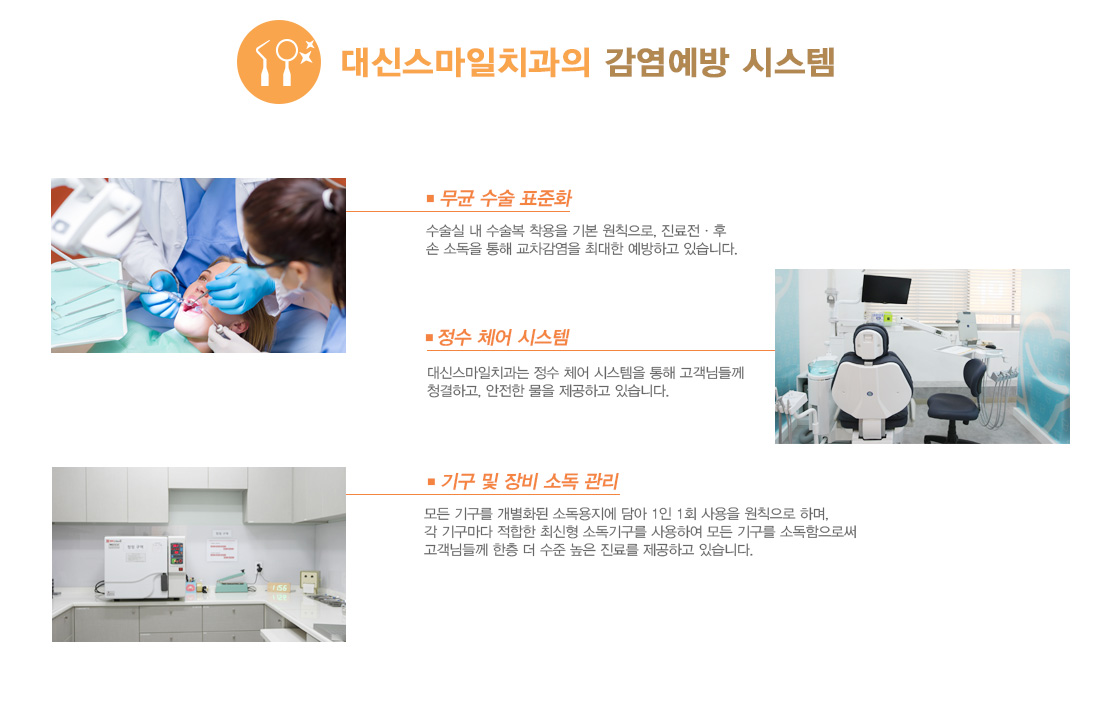 대신스마일치과의 감염예방 시스템

■ 무균 수술 표준화

수술실 내 수술복 착용을 기본 원칙으로, 진료전 · 후 손 소독을 통해 교차감염을 최대한 예방하고 있습니다.

■ 정수 체어 시스템

대신스마일치과는 정수 체어 시스템을 통해 고객님들께 청결하고, 안전한 물을 제공하고 있습니다.

■ 기구 및 장비 소독 관리

모든 기구를 개별화된 소독용지에 담아 1인 1회 사용을 원칙으로 하며, 각 기구마다 적합한 최신형 소독기구를 사용하여 모든 기구를 소독함으로써 고객님들께 한층 더 수준 높은 진료를 제공하고 있습니다.